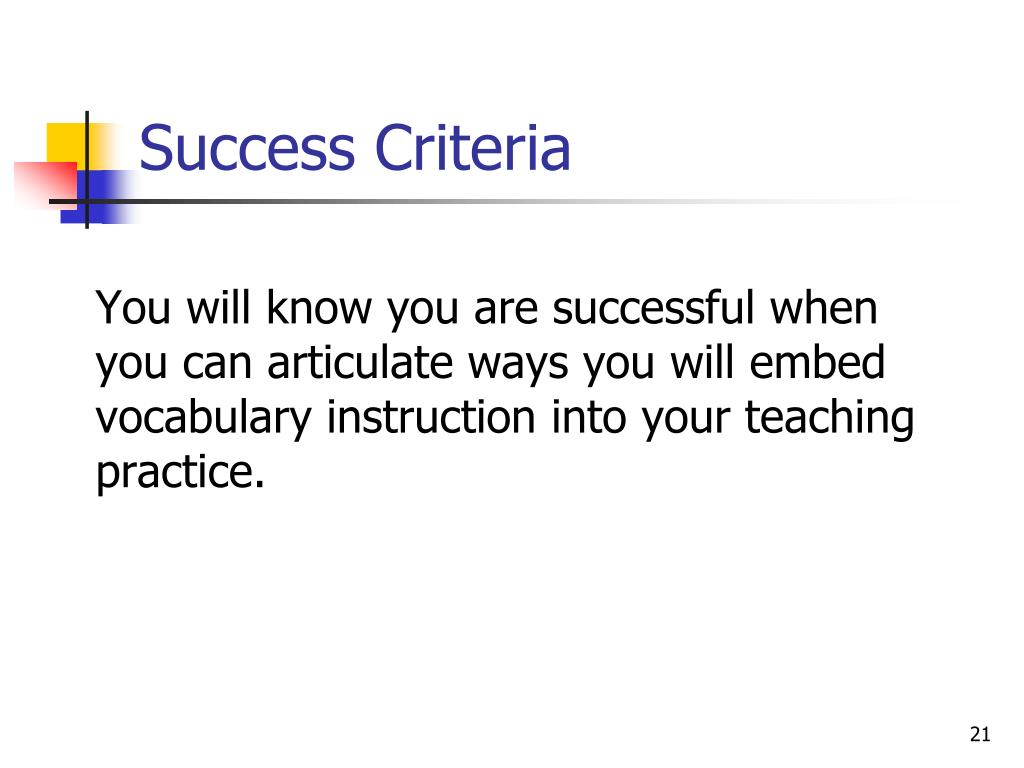 Success Criteria

You will know you are successful when you can articulate ways you will embed vocabulary instruction into your teaching practice.

21